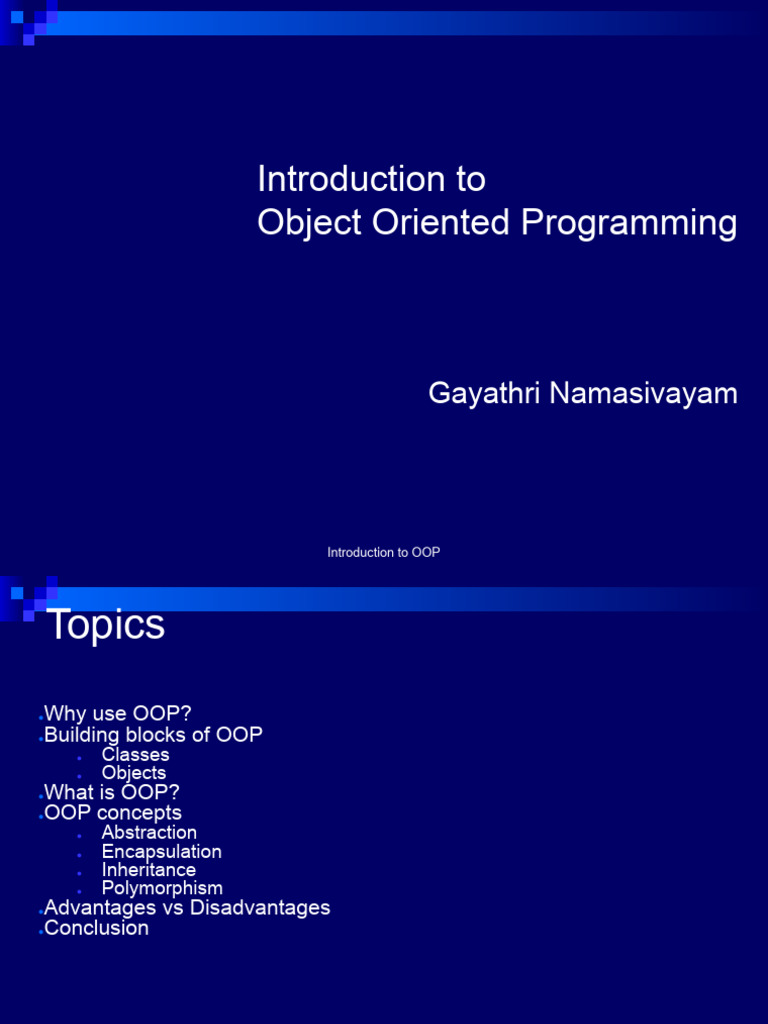 Introduction to
Object Oriented Programming

Gayathri Namasivayam

Introduction to OOP

Topics

- Why use OOP?
- Building blocks of OOP
  - Classes
  - Objects
- What is OOP?
- OOP concepts
  - Abstraction
  - Encapsulation
  - Inheritance
  - Polymorphism
- Advantages vs Disadvantages
- Conclusion